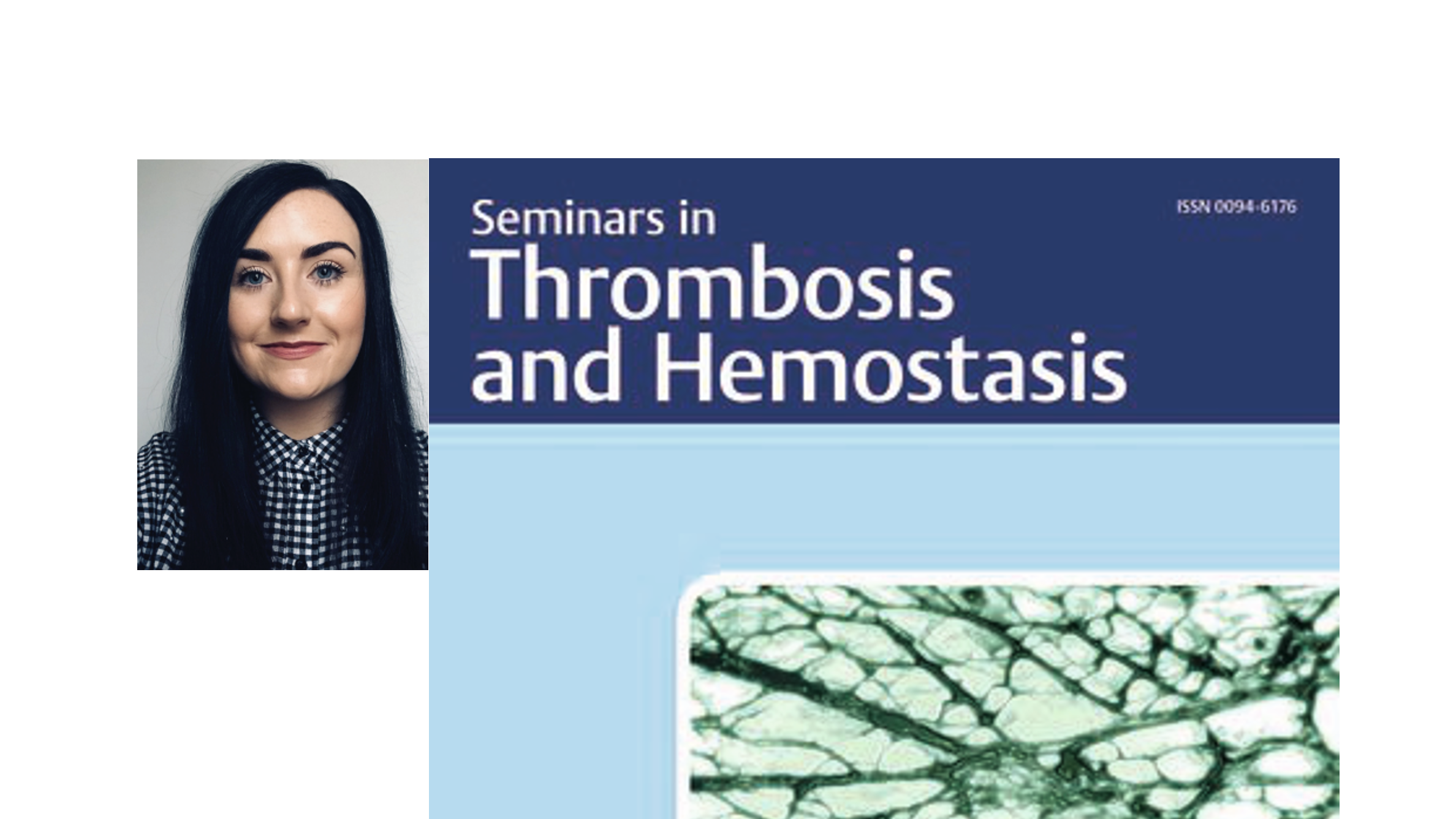 Seminars in
Thrombosis
and Hemostasis

ISSN 0094-6176